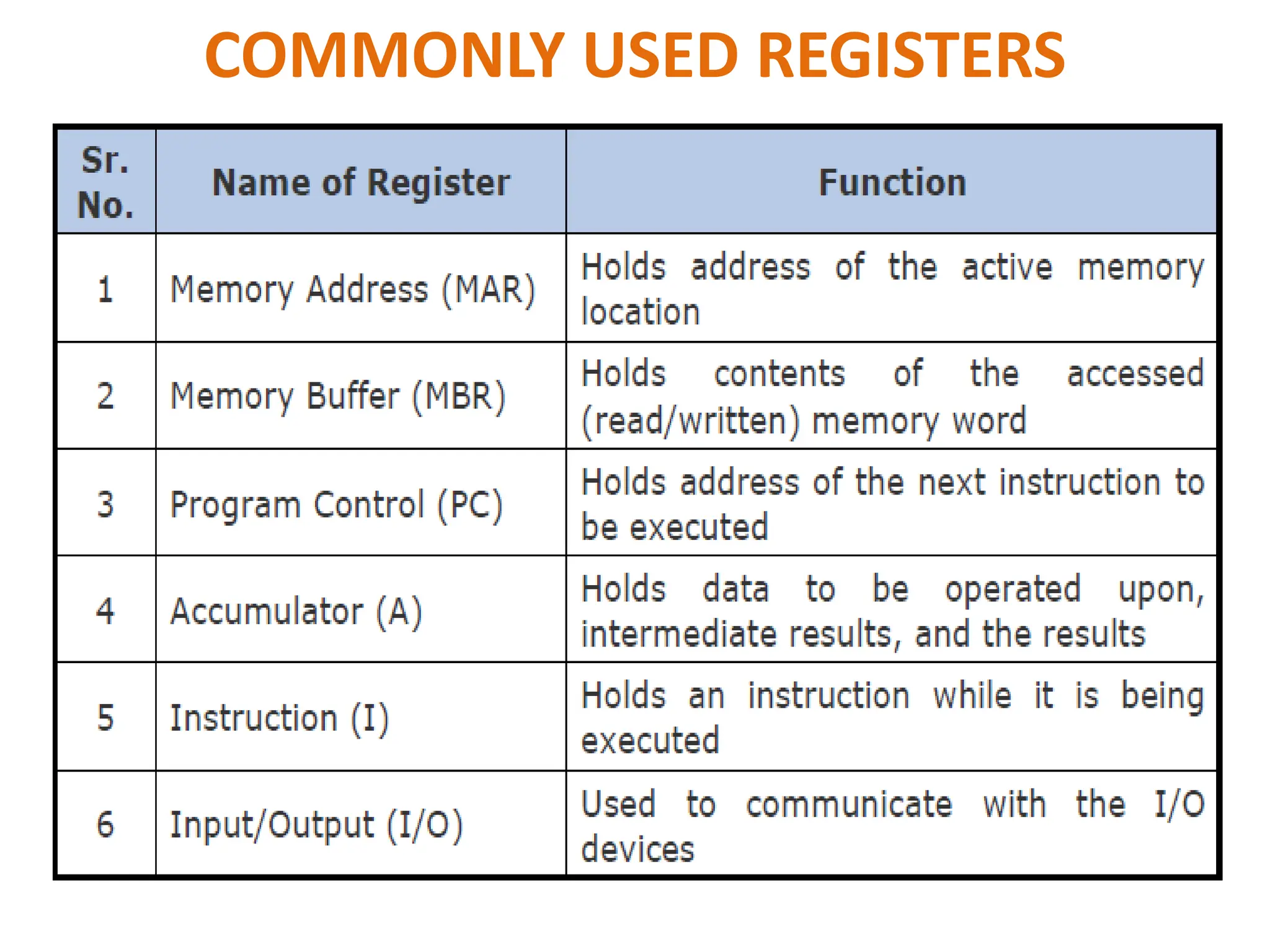 COMMONLY USED REGISTERS

| Sr. No. | Name of Register | Function |
|---|---|---|
| 1 | Memory Address (MAR) | Holds address of the active memory location |
| 2 | Memory Buffer (MBR) | Holds contents of the accessed (read/written) memory word |
| 3 | Program Control (PC) | Holds address of the next instruction to be executed |
| 4 | Accumulator (A) | Holds data to be operated upon, intermediate results, and the results |
| 5 | Instruction (I) | Holds an instruction while it is being executed |
| 6 | Input/Output (I/O) | Used to communicate with the I/O devices |